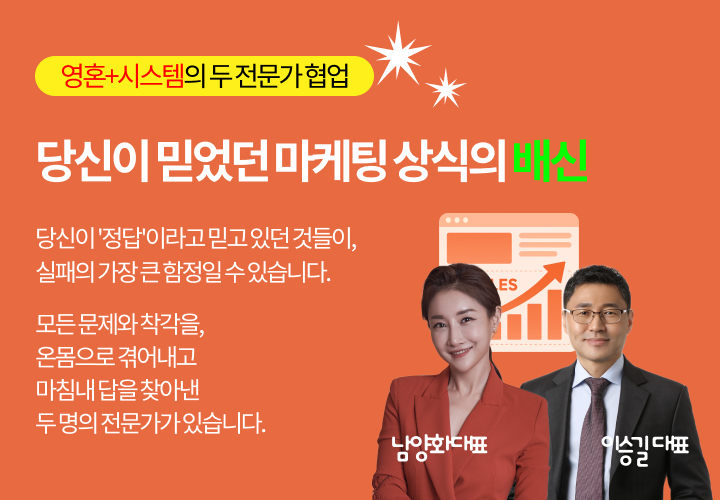 영혼+시스템의 두 전문가 협업

당신이 믿었던 마케팅 상식의 배신

당신이 '정답'이라고 믿고 있던 것들이, 실패의 가장 큰 함정일 수 있습니다.

모든 문제와 착각을, 온몸으로 겪어내고 마침내 답을 찾아낸 두 명의 전문가가 있습니다.

LES

남양화 대표

이승길 대표